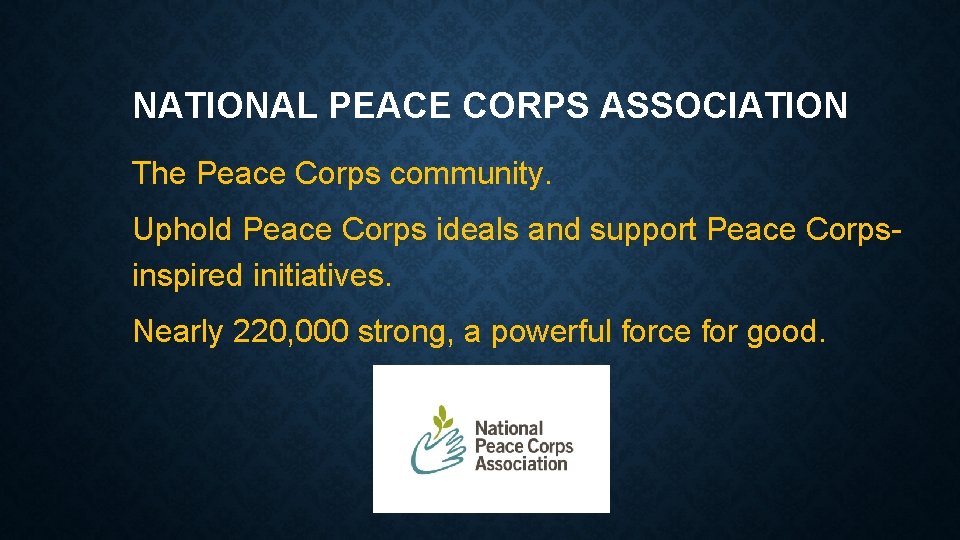 NATIONAL PEACE CORPS ASSOCIATION

The Peace Corps community.

Uphold Peace Corps ideals and support Peace Corps-inspired initiatives.

Nearly 220,000 strong, a powerful force for good.

National Peace Corps Association